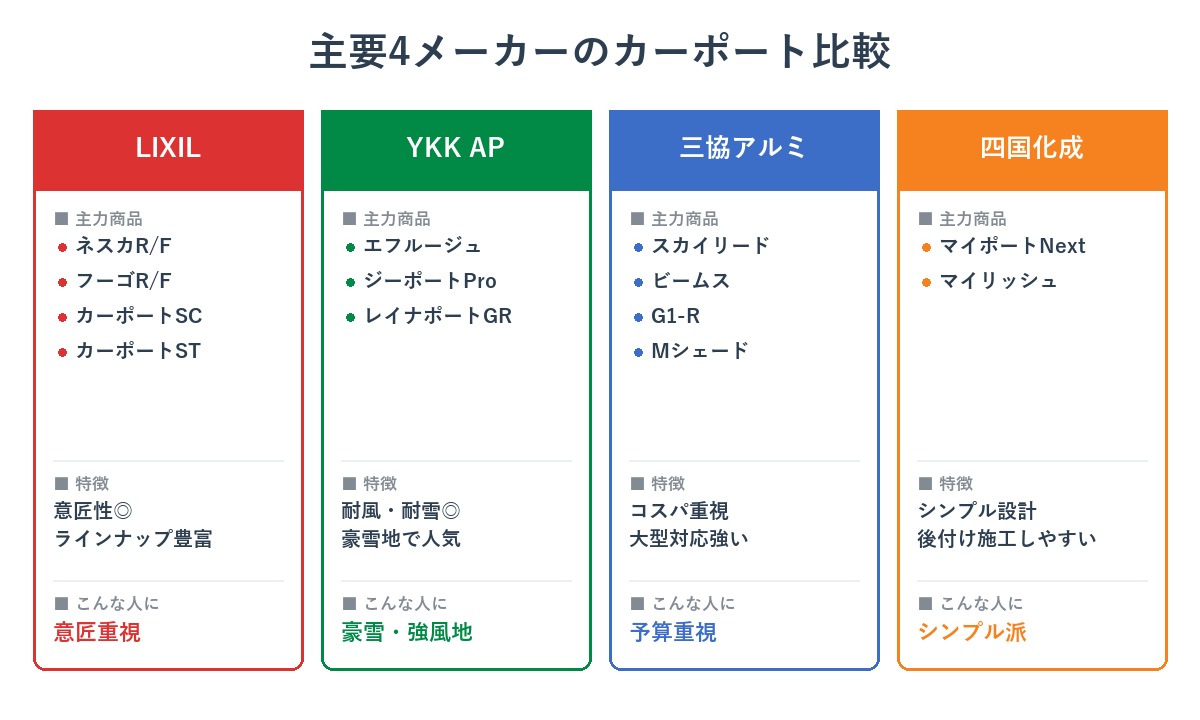 主要4メーカーのカーポート比較

LIXIL

■ 主力商品
● ネスカR/F
● フーゴR/F
● カーポートSC
● カーポートST

■ 特徴
意匠性◎
ラインナップ豊富

■ こんな人に
意匠重視

YKK AP

■ 主力商品
● エフルージュ
● ジーポートPro
● レイナポートGR

■ 特徴
耐風・耐雪◎
豪雪地で人気

■ こんな人に
豪雪・強風地

三協アルミ

■ 主力商品
● スカイリード
● ビームス
● G1-R
● Mシェード

■ 特徴
コスパ重視
大型対応強い

■ こんな人に
予算重視

四国化成

■ 主力商品
● マイポートNext
● マイリッシュ

■ 特徴
シンプル設計
後付け施工しやすい

■ こんな人に
シンプル派